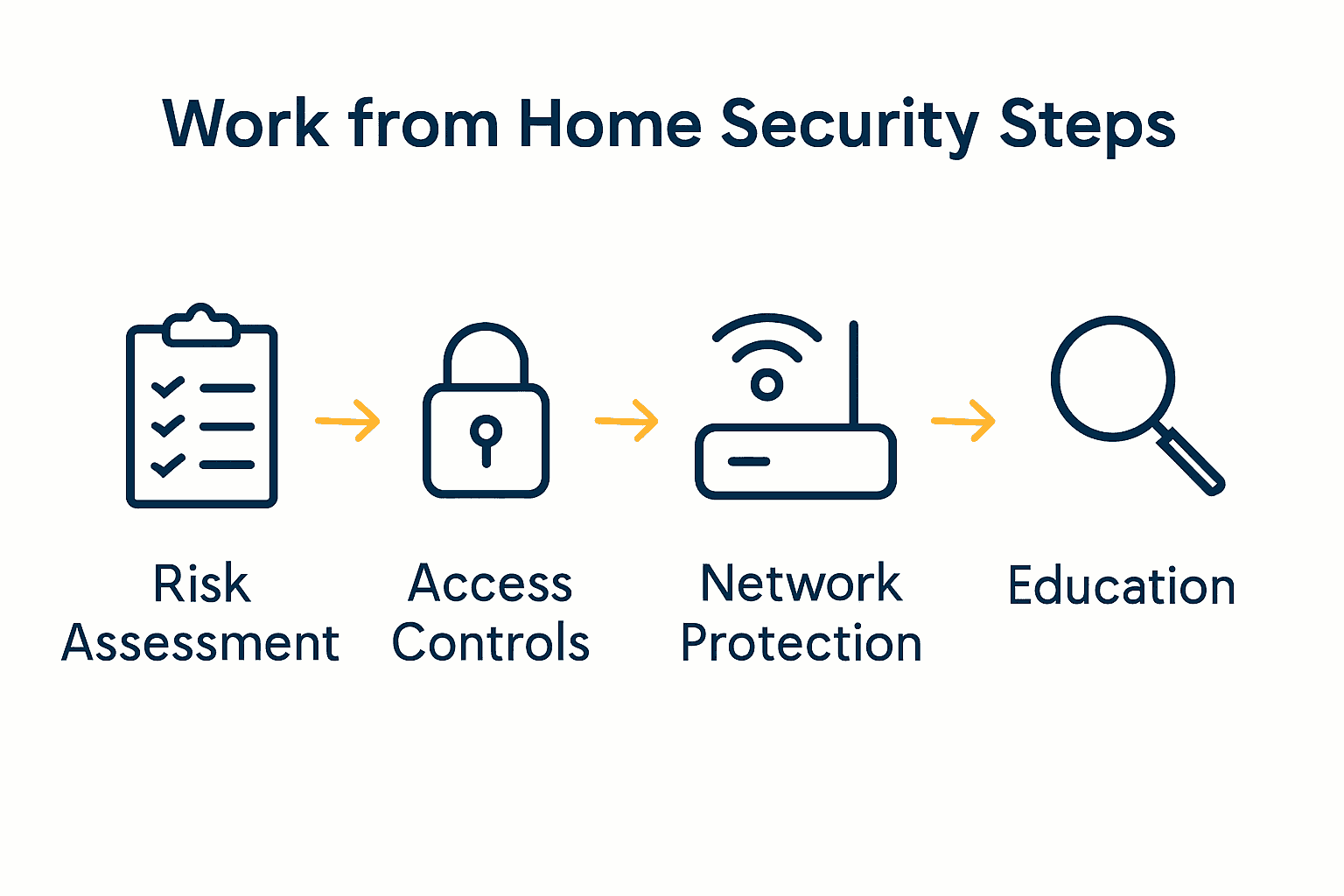 Work from Home Security Steps

Risk Assessment

Access Controls

Network Protection

Education